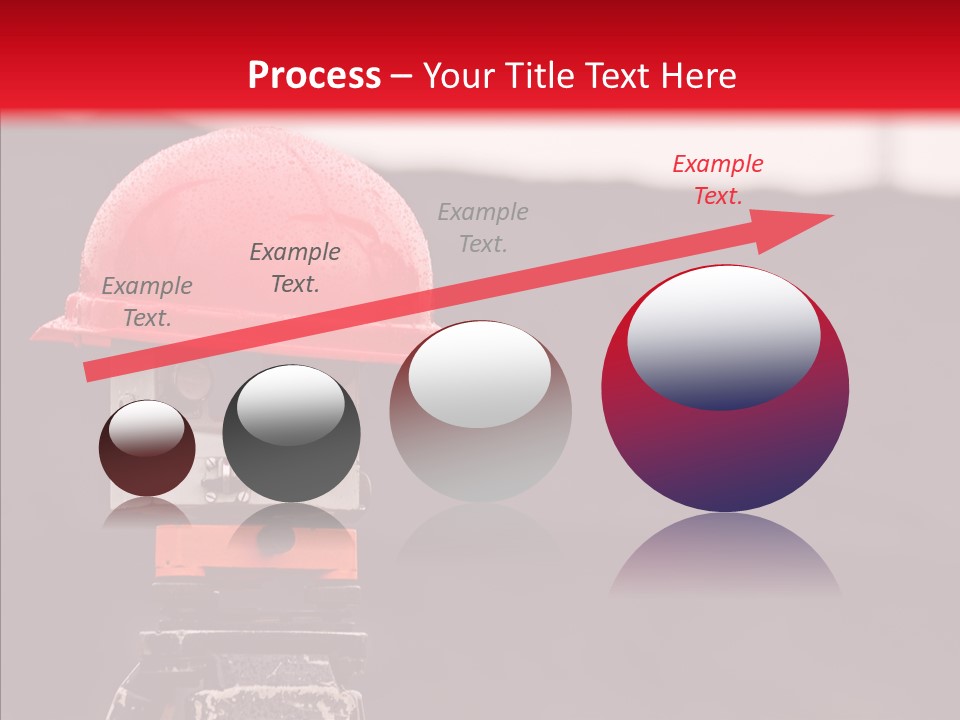 Process – Your Title Text Here

Example Text.

Example Text.

Example Text.

Example Text.